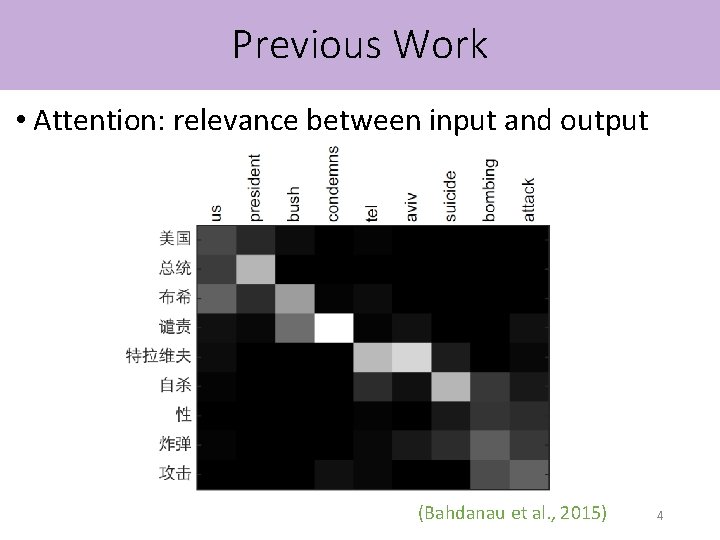 Previous Work

• Attention: relevance between input and output

us
president
bush
condemns
tel
aviv
suicide
bombing
attack

美国
总统
布希
谴责
特拉维夫
自杀
性
炸弹
攻击

(Bahdanau et al., 2015)

4